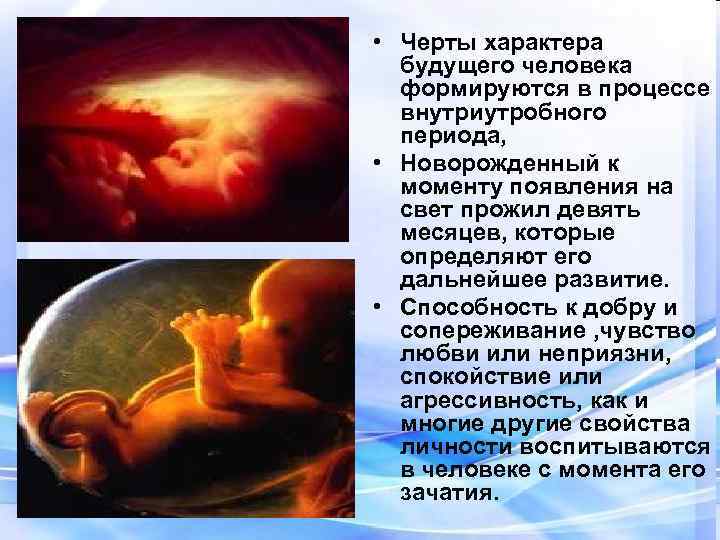 • Черты характера будущего человека формируются в процессе внутриутробного периода,

• Новорожденный к моменту появления на свет прожил девять месяцев, которые определяют его дальнейшее развитие.

• Способность к добру и сопереживание ,чувство любви или неприязни, спокойствие или агрессивность, как и многие другие свойства личности воспитываются в человеке с момента его зачатия.